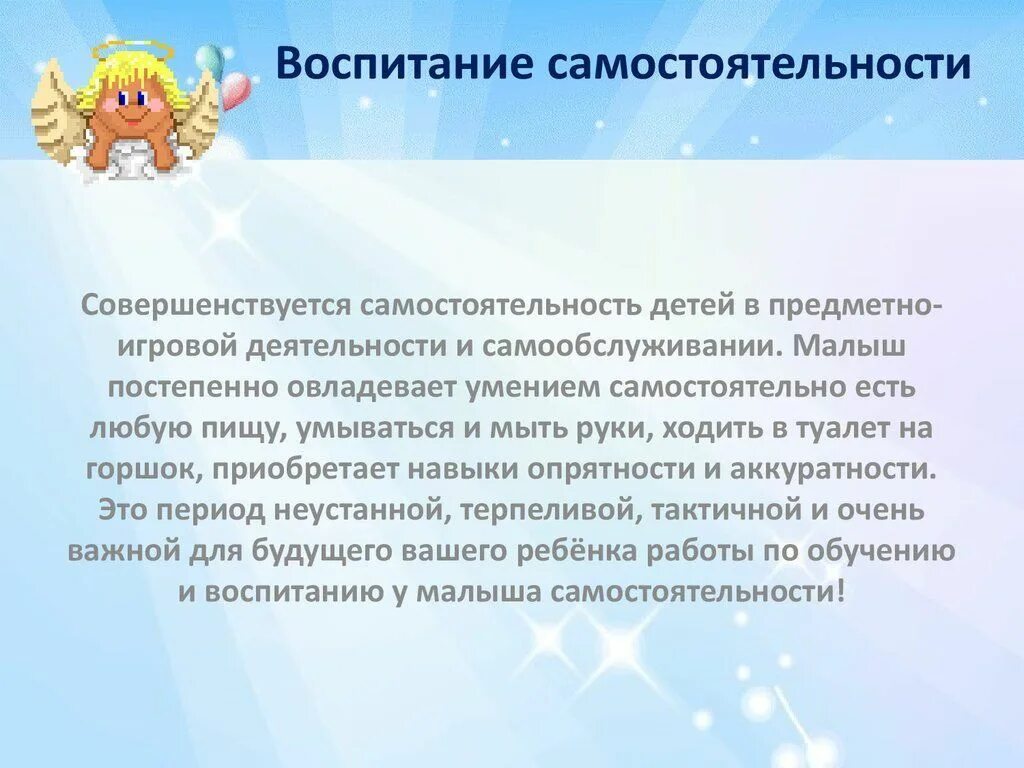 Воспитание самостоятельности

Совершенствуется самостоятельность детей в предметно-игровой деятельности и самообслуживании. Малыш постепенно овладевает умением самостоятельно есть любую пищу, умываться и мыть руки, ходить в туалет на горшок, приобретает навыки опрятности и аккуратности. Это период неустанной, терпеливой, тактичной и очень важной для будущего вашего ребёнка работы по обучению и воспитанию у малыша самостоятельности!